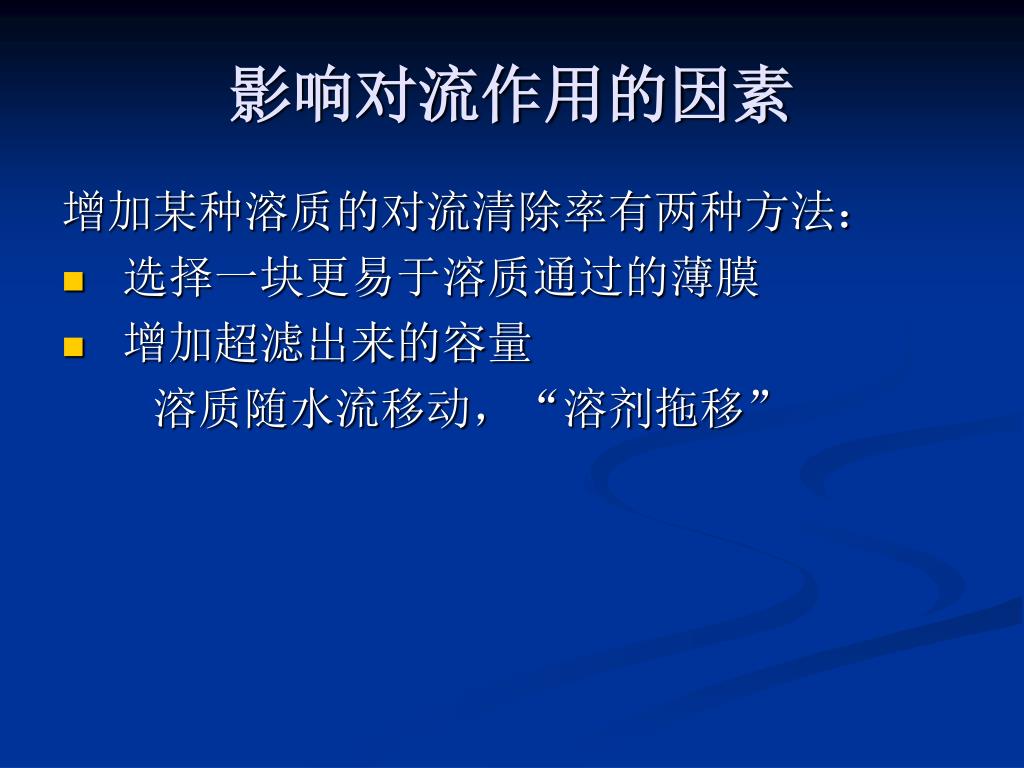 影响对流作用的因素

增加某种溶质的对流清除率有两种方法：

- 选择一块更易于溶质通过的薄膜
- 增加超滤出来的容量

溶质随水流移动，“溶剂拖移”